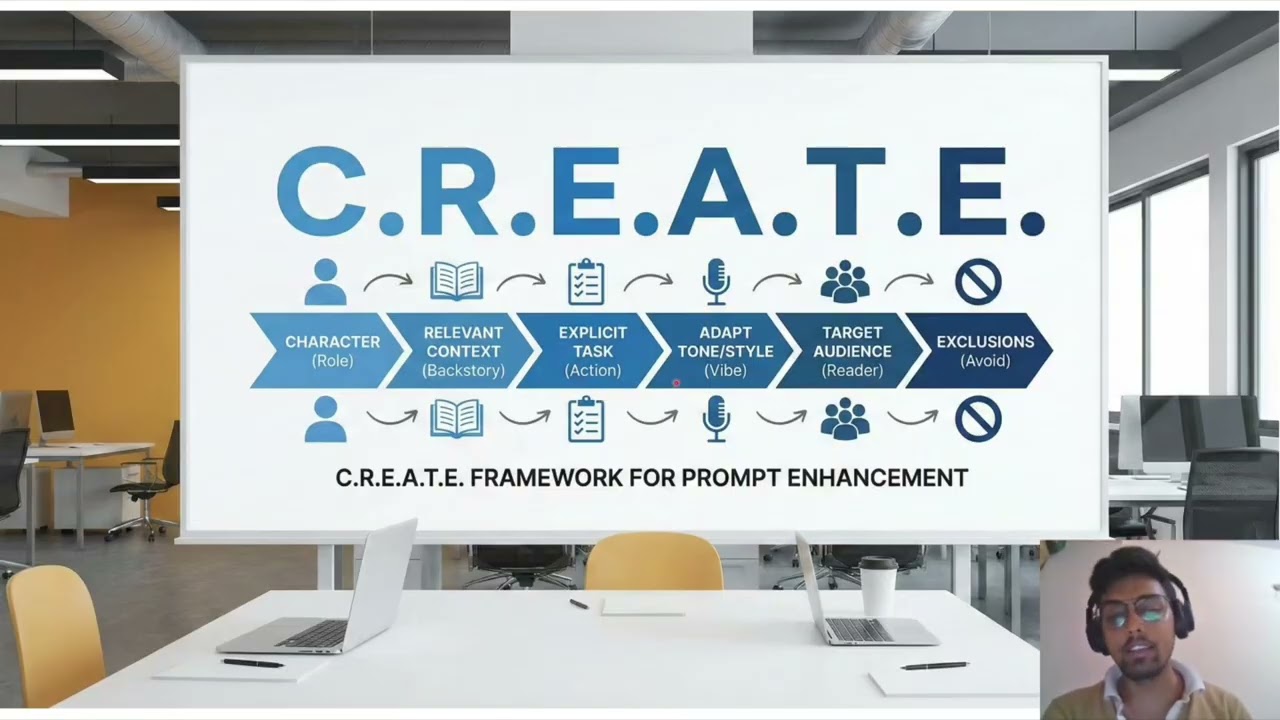 C.R.E.A.T.E.

CHARACTER (Role)

RELEVANT CONTEXT (Backstory)

EXPLICIT TASK (Action)

ADAPT TONE/STYLE (Vibe)

TARGET AUDIENCE (Reader)

EXCLUSIONS (Avoid)

C.R.E.A.T.E. FRAMEWORK FOR PROMPT ENHANCEMENT